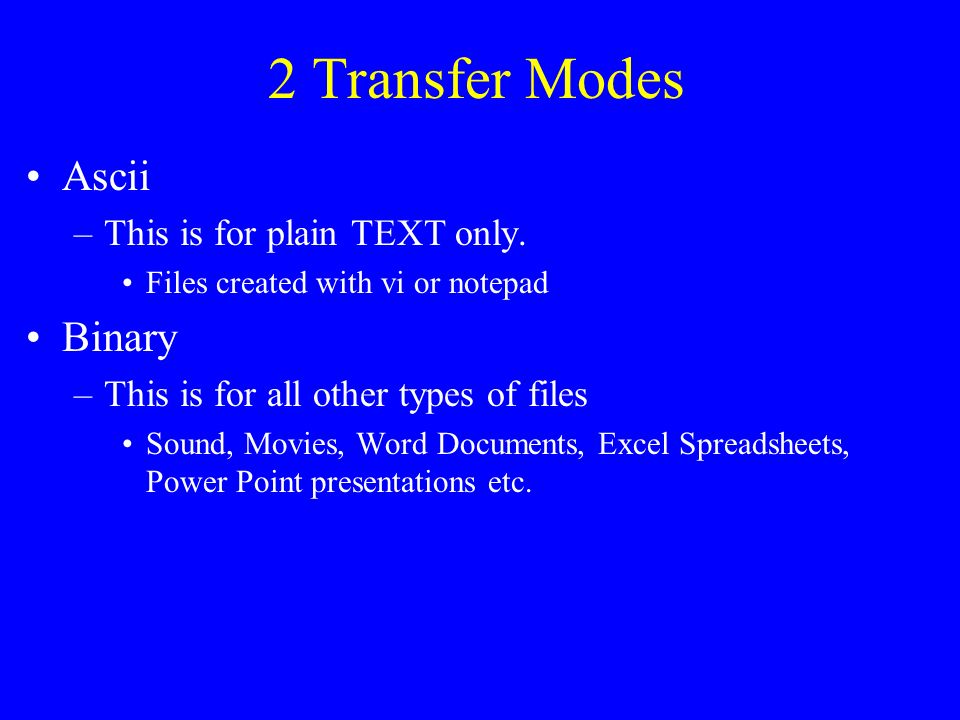 2 Transfer Modes

• Ascii
– This is for plain TEXT only.
• Files created with vi or notepad

• Binary
– This is for all other types of files
• Sound, Movies, Word Documents, Excel Spreadsheets, Power Point presentations etc.